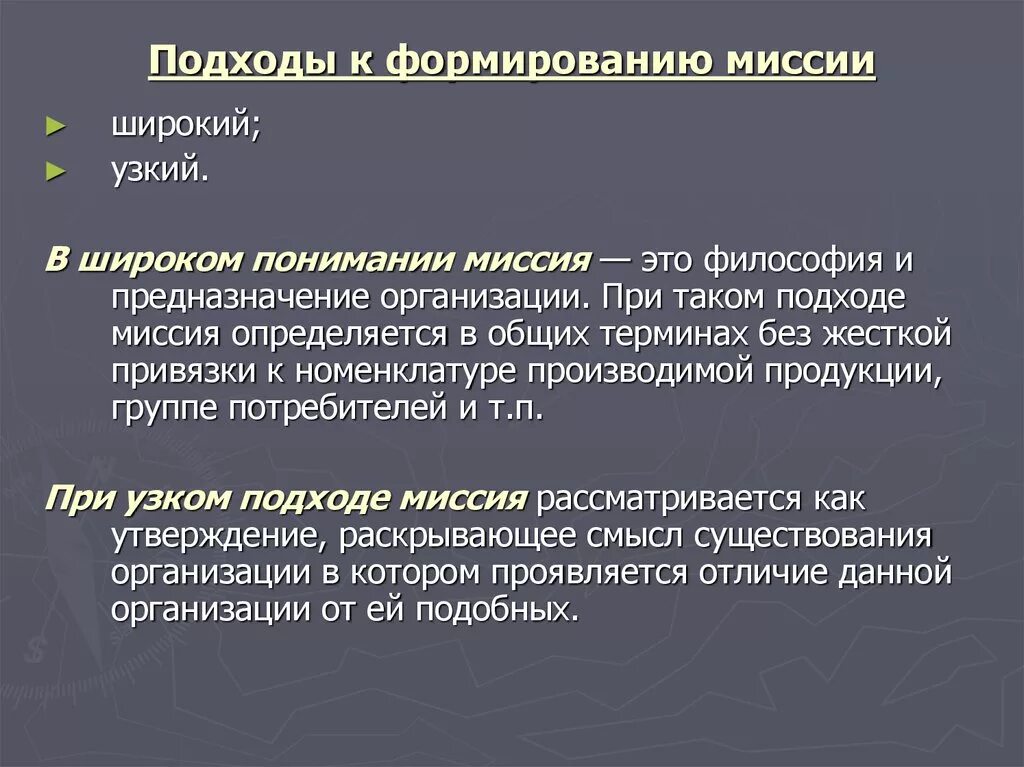 Подходы к формированию миссии

► широкий;
► узкий.

В широком понимании миссия — это философия и предназначение организации. При таком подходе миссия определяется в общих терминах без жесткой привязки к номенклатуре производимой продукции, группе потребителей и т.п.

При узком подходе миссия рассматривается как утверждение, раскрывающее смысл существования организации в котором проявляется отличие данной организации от ей подобных.